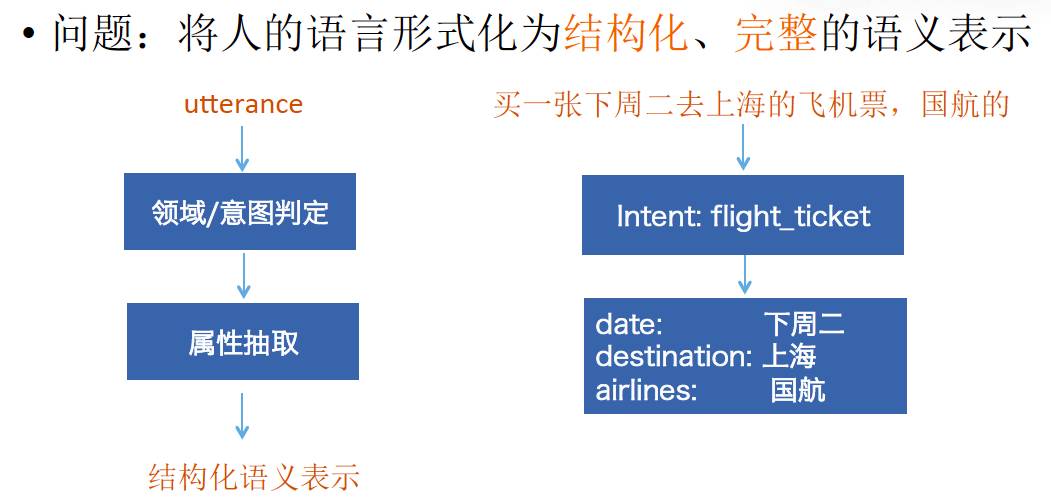 • 问题：将人的语言形式化为结构化、完整的语义表示

utterance

领域/意图判定

属性抽取

结构化语义表示

买一张下周二去上海的飞机票，国航的

Intent: flight_ticket

date: 下周二
destination: 上海
airlines: 国航